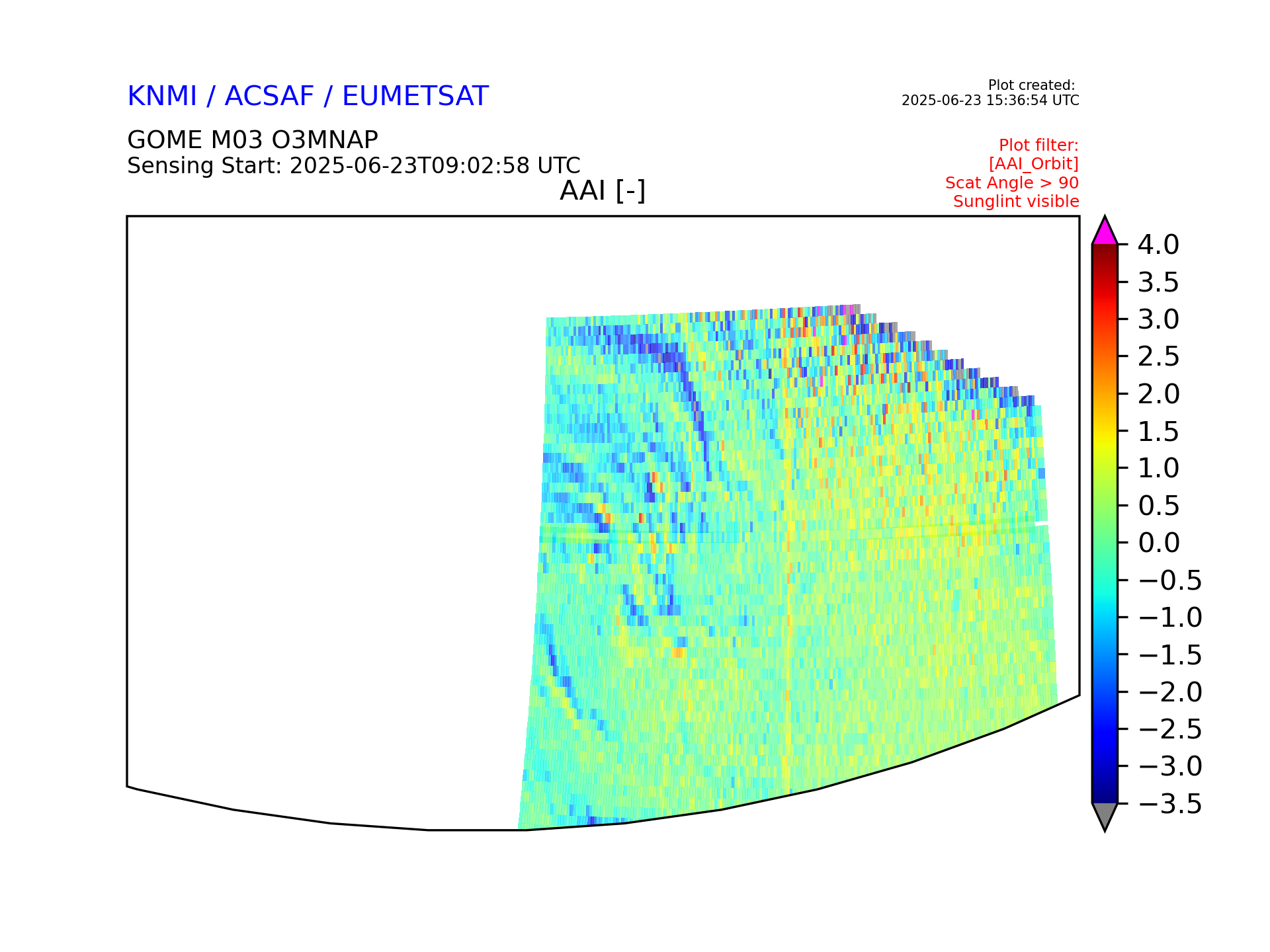 KNMI / ACSAF / EUMETSAT

Plot created:
2025-06-23 15:36:54 UTC

GOME M03 O3MNAP
Sensing Start: 2025-06-23T09:02:58 UTC

Plot filter:
[AAI_Orbit]
Scat Angle > 90
Sunglint visible

AAI [-]

4.0
3.5
3.0
2.5
2.0
1.5
1.0
0.5
0.0
−0.5
−1.0
−1.5
−2.0
−2.5
−3.0
−3.5